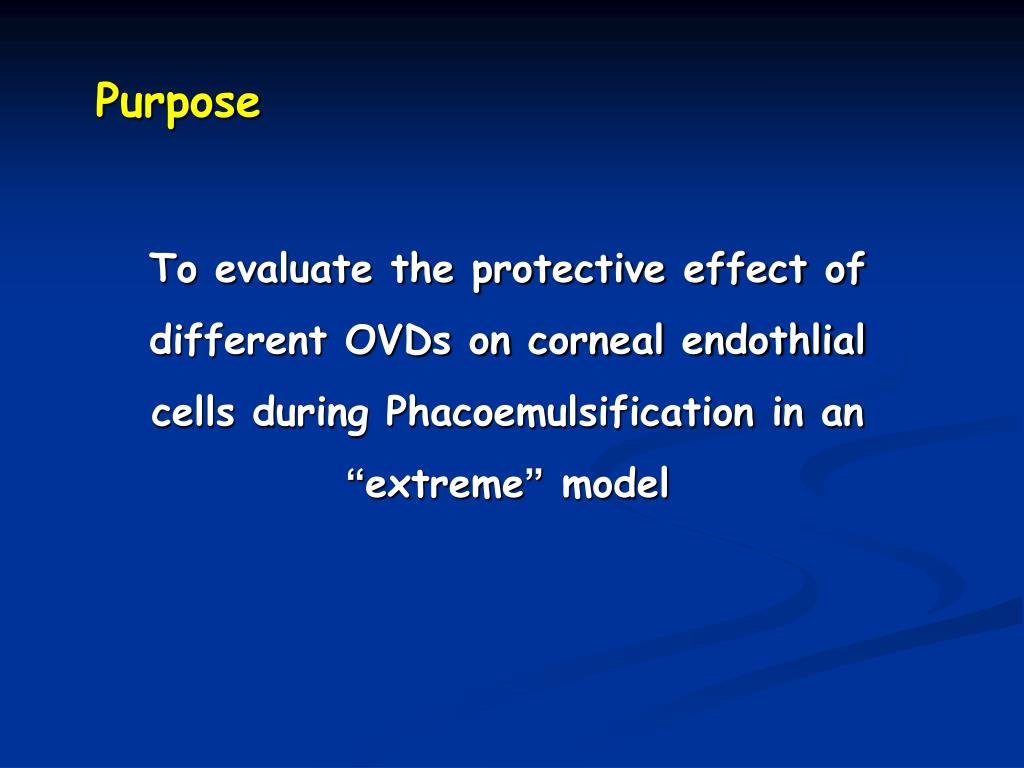 Purpose

To evaluate the protective effect of different OVDs on corneal endothlial cells during Phacoemulsification in an “extreme” model